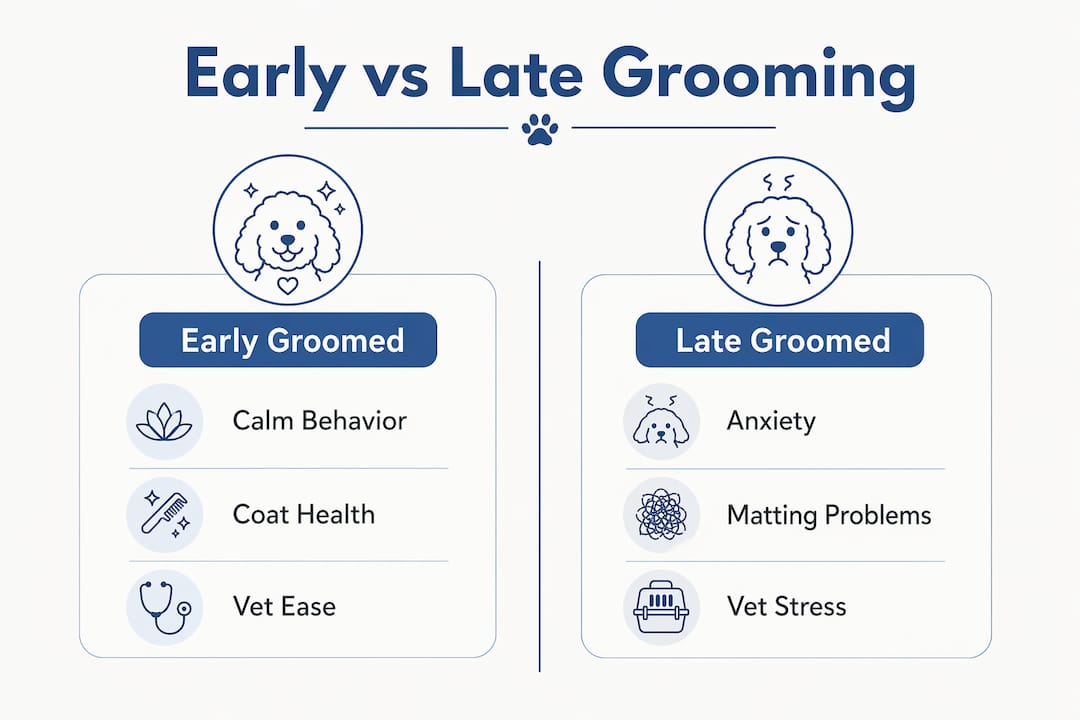 Early vs Late Grooming

Early Groomed

Calm Behavior

Coat Health

Vet Ease

Late Groomed

Anxiety

Matting Problems

Vet Stress